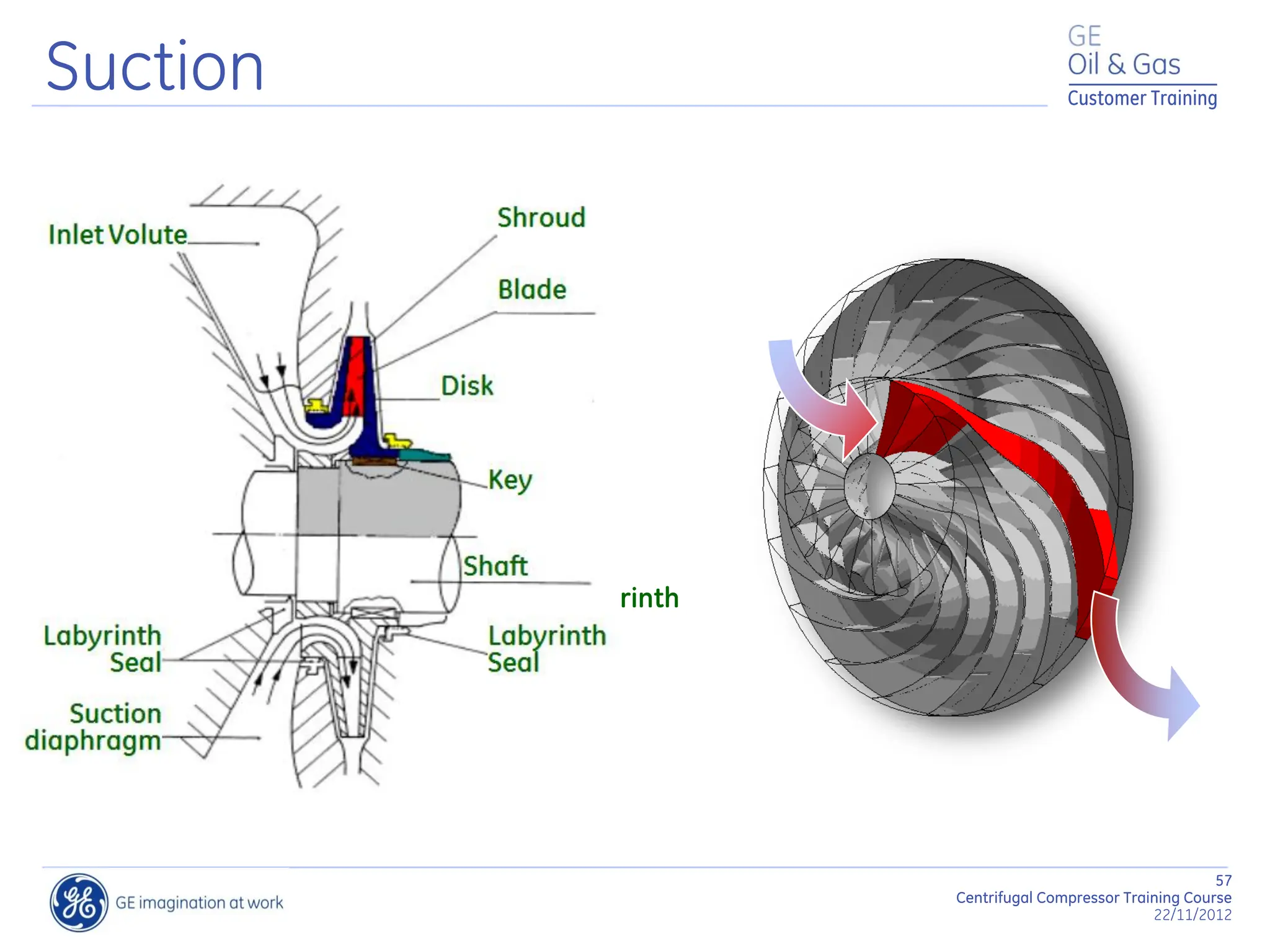 Suction

GE
Oil & Gas
Customer Training

Inlet Volute

Shroud

Blade

Disk

Key

Shaft

rinth

Labyrinth Seal

Labyrinth Seal

Suction diaphragm

GE imagination at work

57
Centrifugal Compressor Training Course
22/11/2012